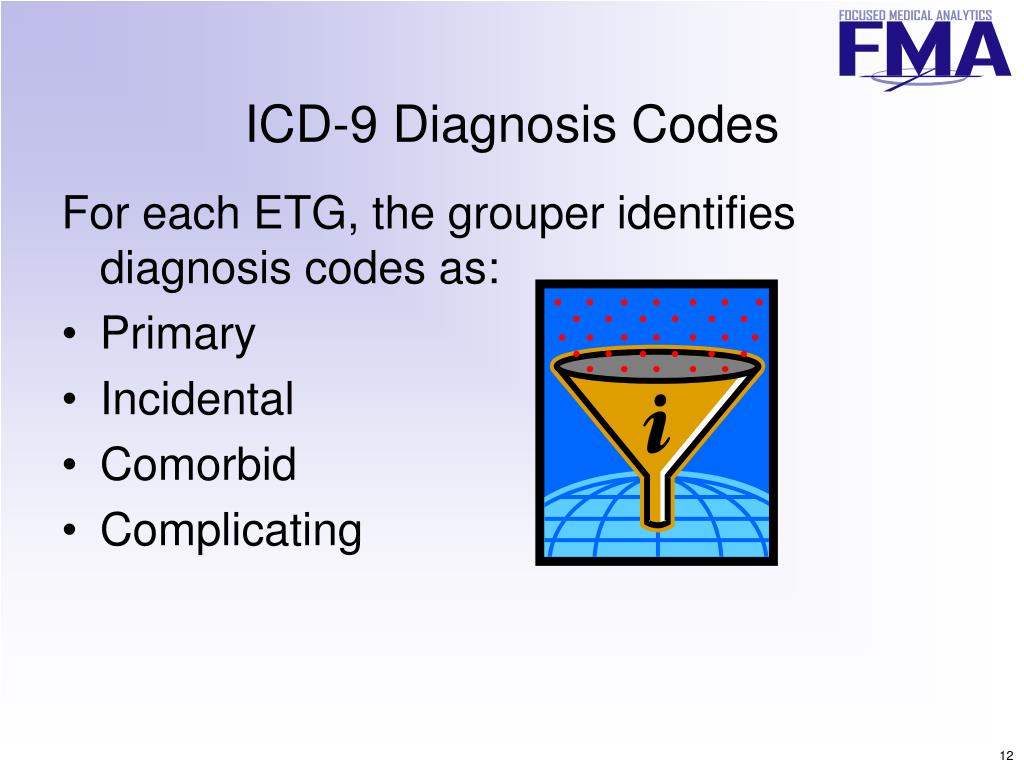 FOCUSED MEDICAL ANALYTICS
FMA

ICD-9 Diagnosis Codes

For each ETG, the grouper identifies diagnosis codes as:
• Primary
• Incidental
• Comorbid
• Complicating

i

12